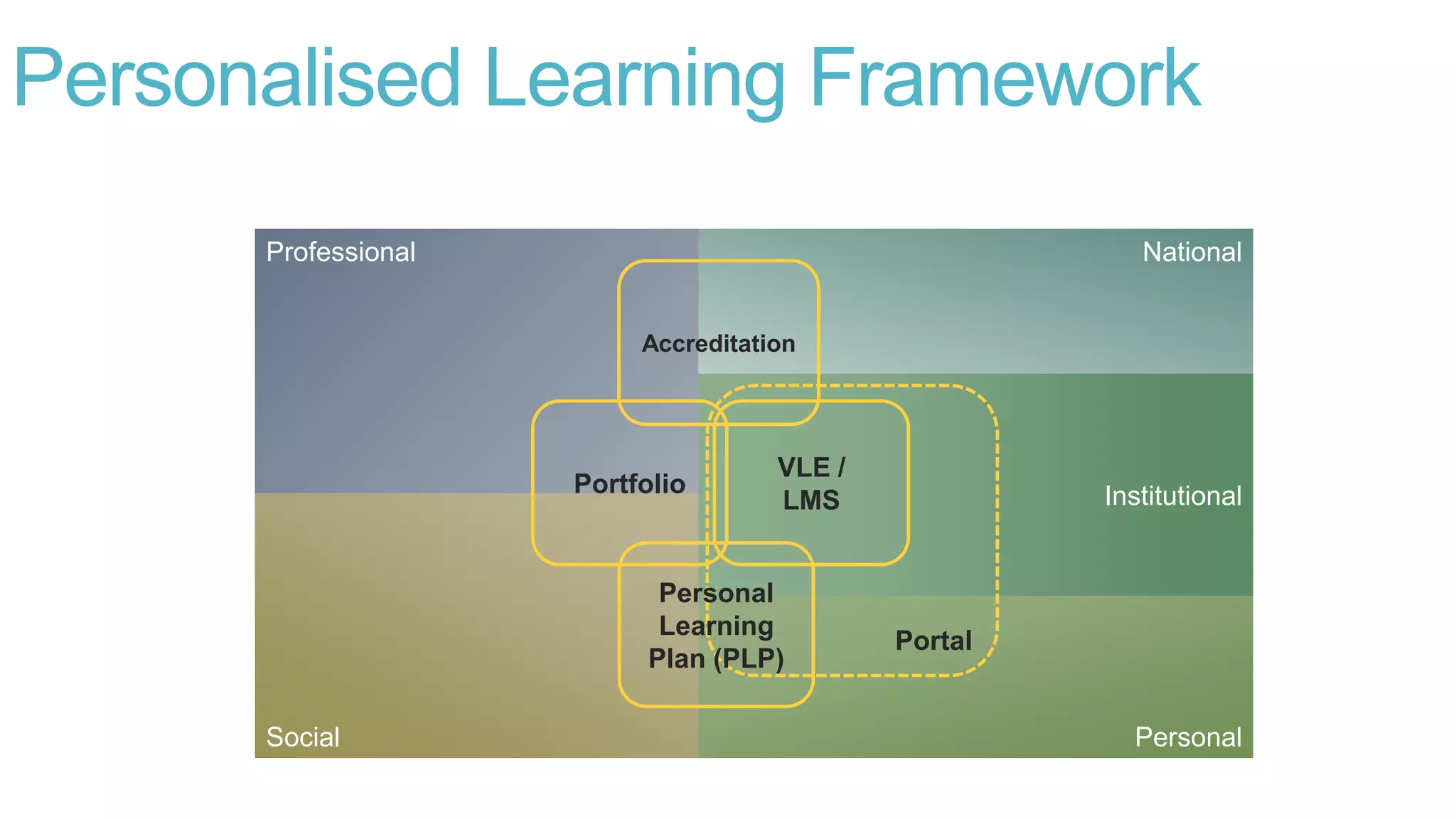 Personalised Learning Framework

Professional

National

Accreditation

Portfolio

VLE / LMS

Institutional

Personal Learning Plan (PLP)

Portal

Social

Personal